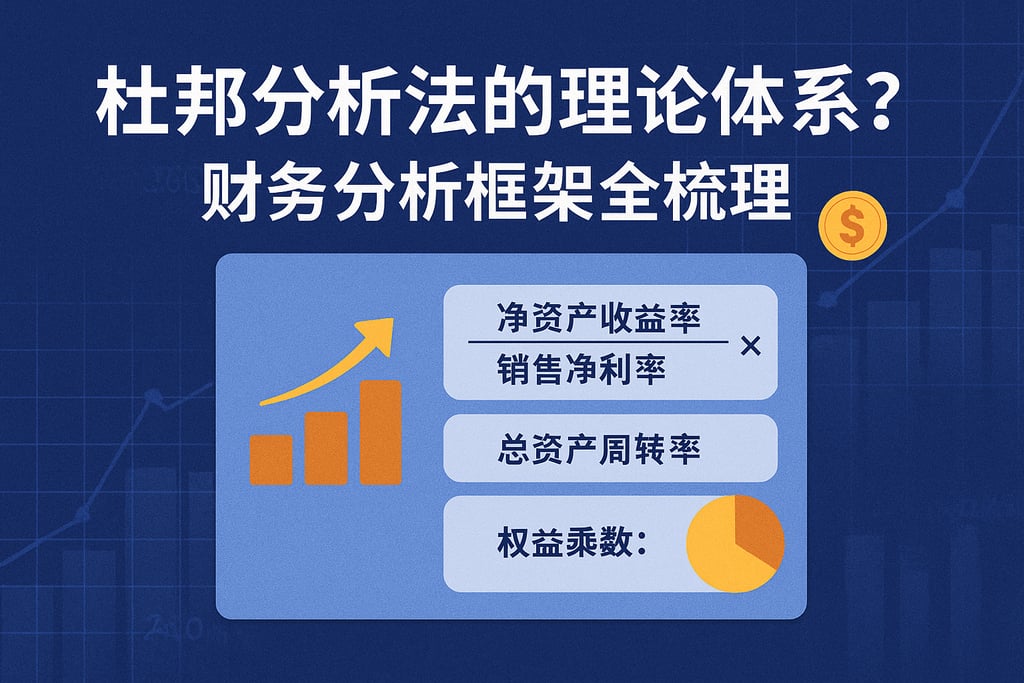 杜邦分析法的理论体系？
财务分析框架全梳理

$

净资产收益率
销售净利率
×

总资产周转率

权益乘数：